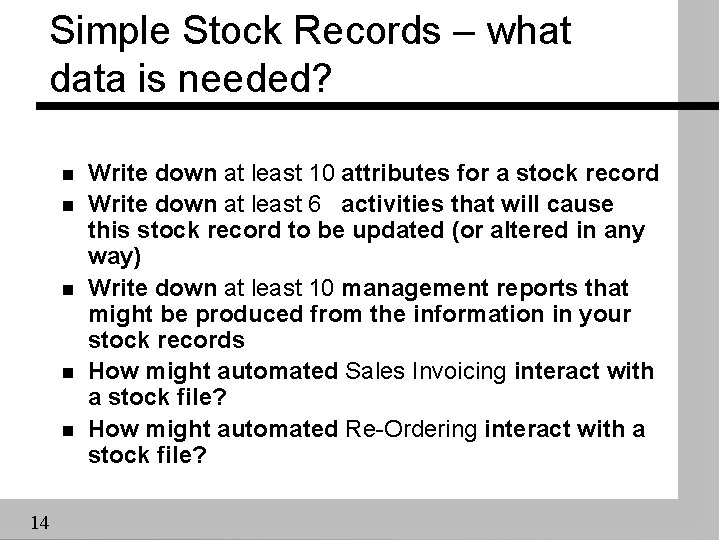 Simple Stock Records – what data is needed?

- Write down at least 10 attributes for a stock record
- Write down at least 6 activities that will cause this stock record to be updated (or altered in any way)
- Write down at least 10 management reports that might be produced from the information in your stock records
- How might automated Sales Invoicing interact with a stock file?
- How might automated Re-Ordering interact with a stock file?

14